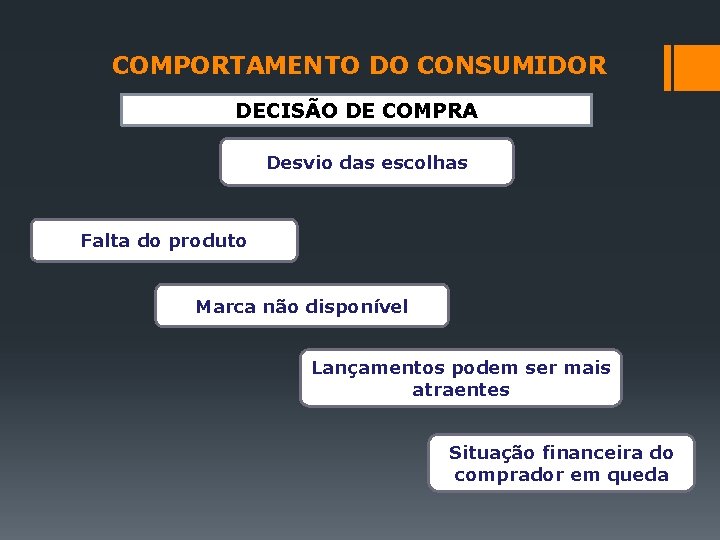 COMPORTAMENTO DO CONSUMIDOR

DECISÃO DE COMPRA

Desvio das escolhas

Falta do produto

Marca não disponível

Lançamentos podem ser mais atraentes

Situação financeira do comprador em queda